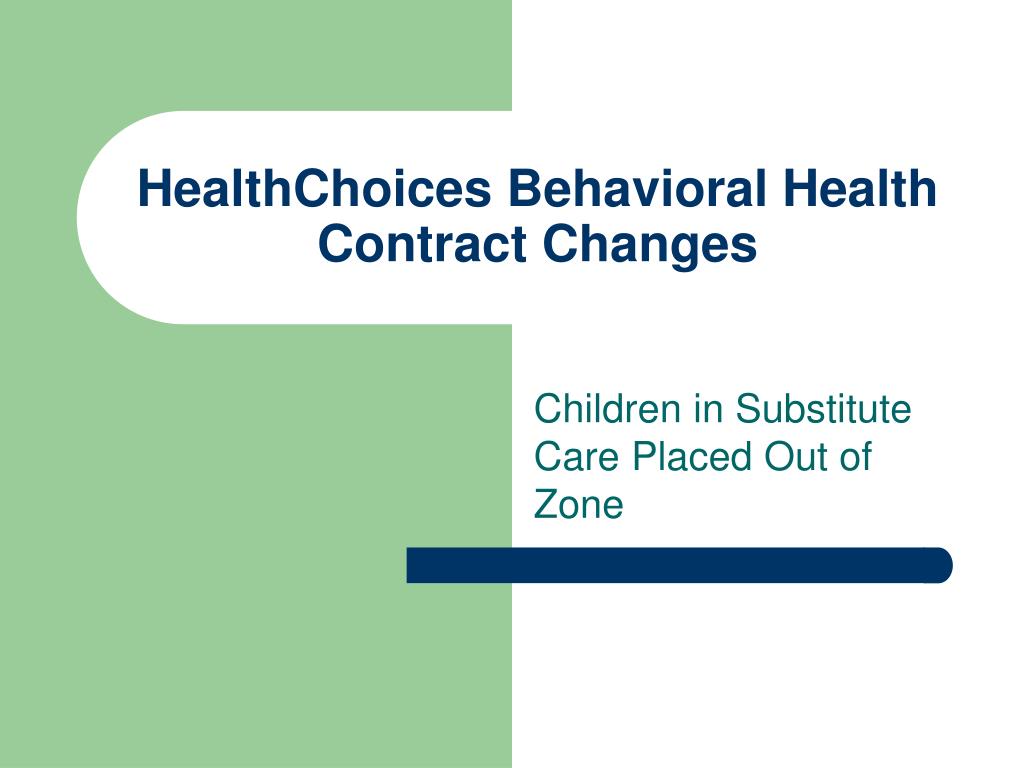 HealthChoices Behavioral Health Contract Changes

Children in Substitute Care Placed Out of Zone